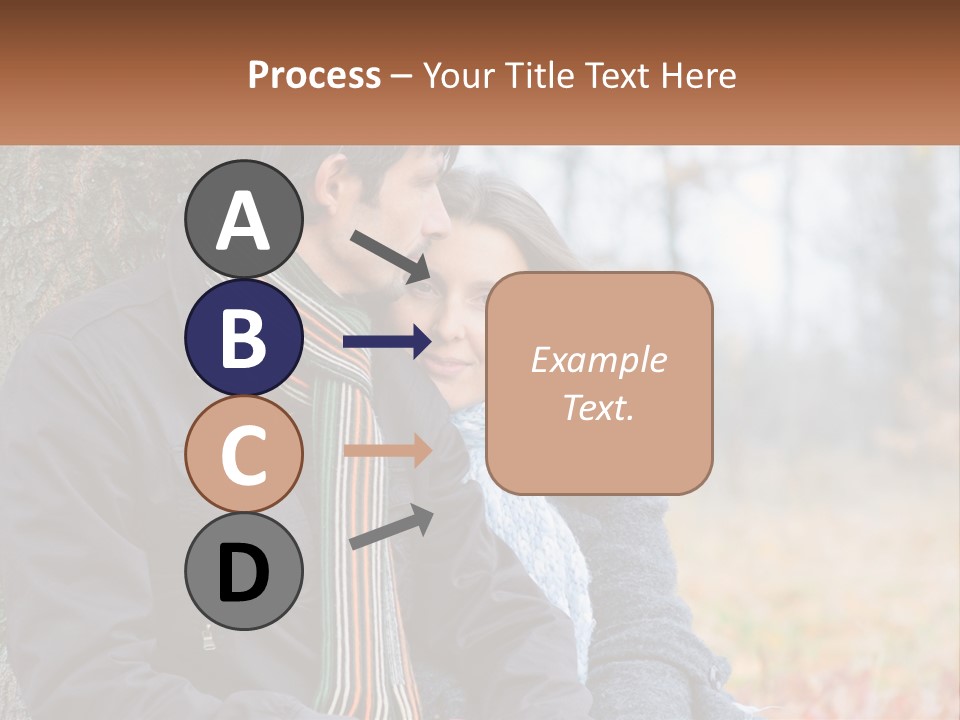 Process – Your Title Text Here

A

B

C

D

Example Text.